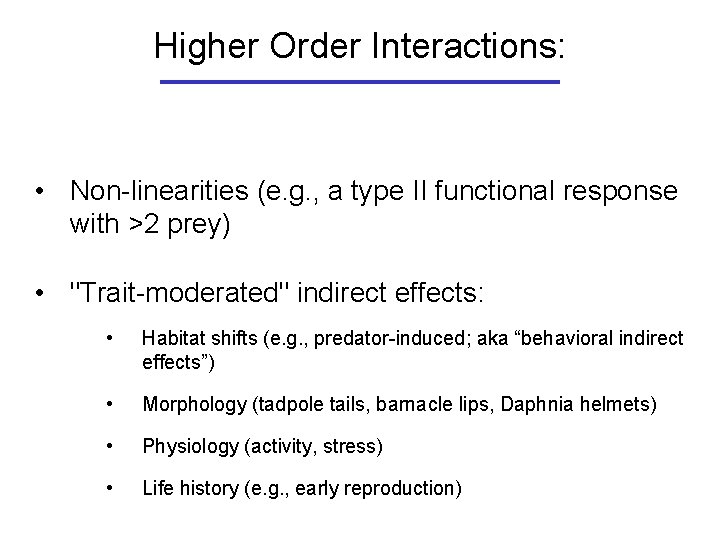 Higher Order Interactions:

• Non-linearities (e.g., a type II functional response with >2 prey)

• "Trait-moderated" indirect effects:

• Habitat shifts (e.g., predator-induced; aka “behavioral indirect effects”)

• Morphology (tadpole tails, barnacle lips, Daphnia helmets)

• Physiology (activity, stress)

• Life history (e.g., early reproduction)